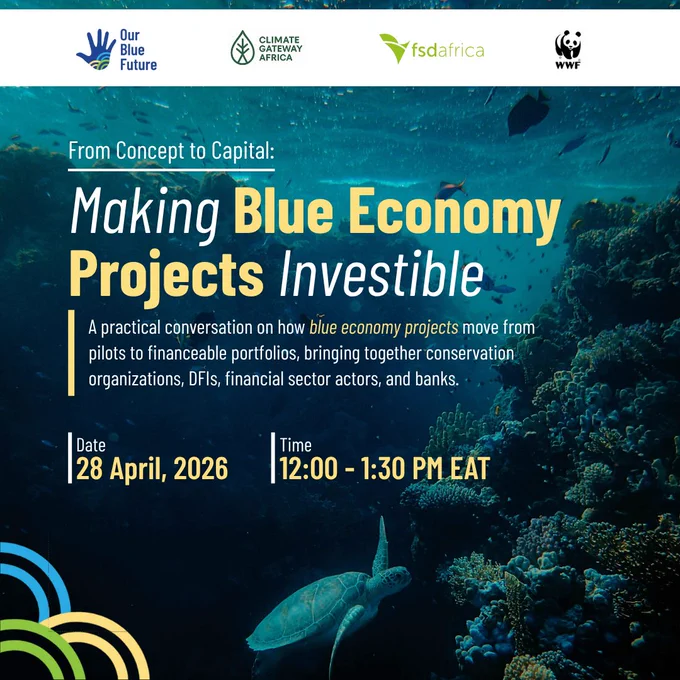 Our Blue Future

CLIMATE GATEWAY AFRICA

fsdafrica

WWF

From Concept to Capital:

Making Blue Economy Projects Investible

A practical conversation on how blue economy projects move from pilots to financeable portfolios, bringing together conservation organizations, DFIs, financial sector actors, and banks.

Date
28 April, 2026

Time
12:00 - 1:30 PM EAT